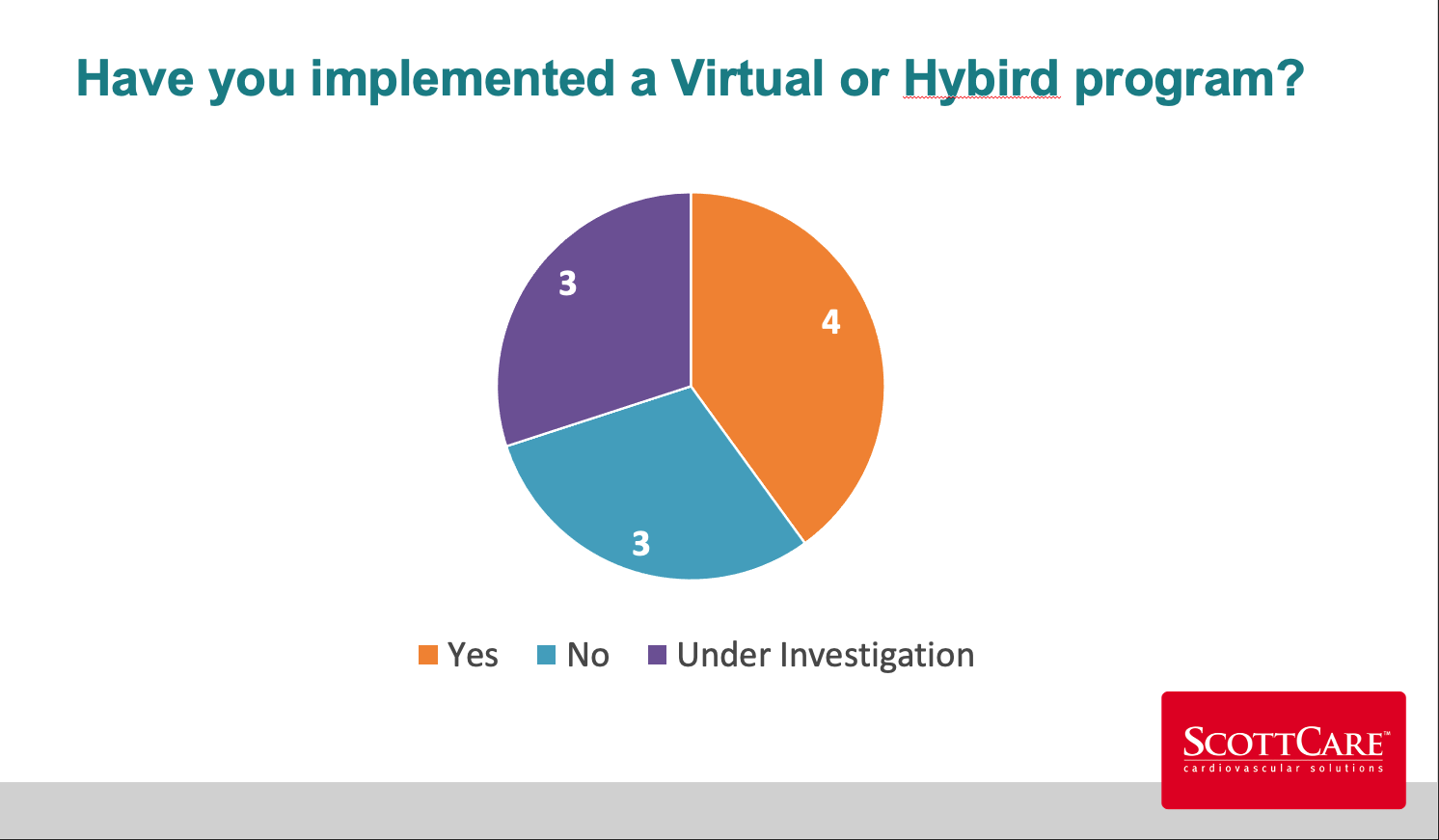 Have you implemented a Virtual or Hybird program?

3

4

3

Yes No Under Investigation

SCOTTCARE™
cardiovascular solutions